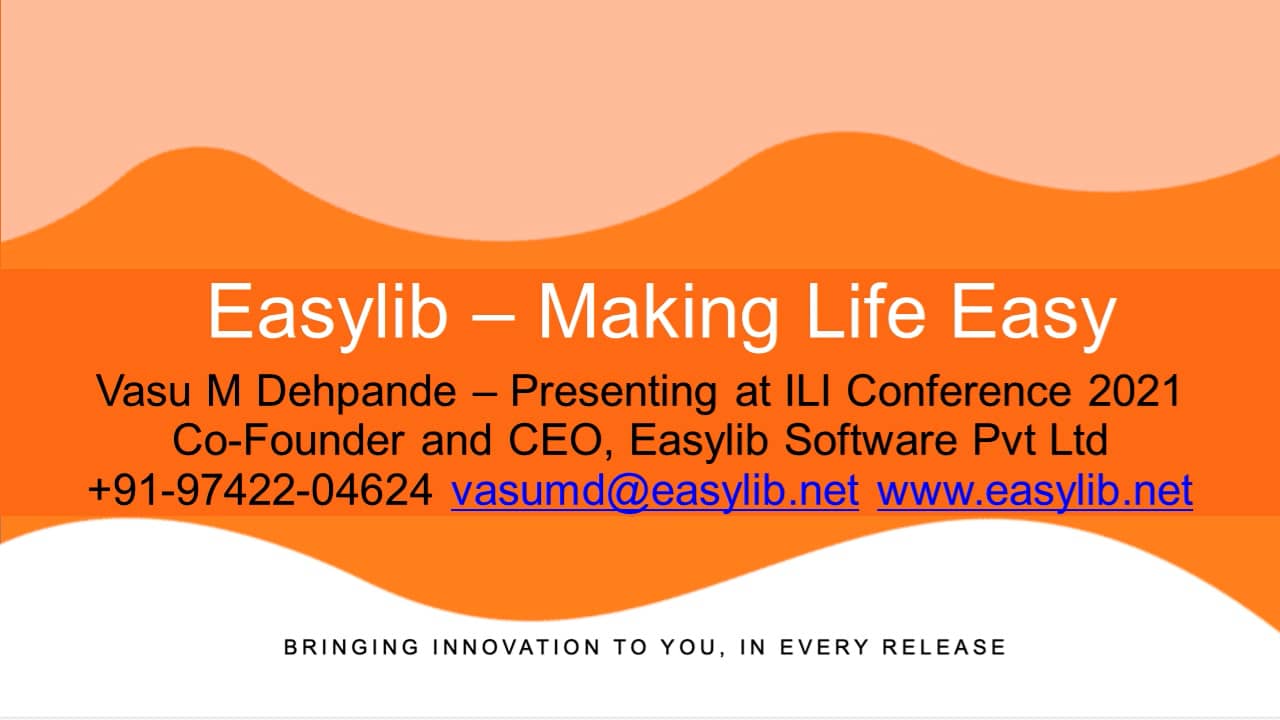 Easylib – Making Life Easy

Vasu M Dehpande – Presenting at ILI Conference 2021
Co-Founder and CEO, Easylib Software Pvt Ltd
+91-97422-04624 vasumd@easylib.net www.easylib.net

BRINGING INNOVATION TO YOU, IN EVERY RELEASE